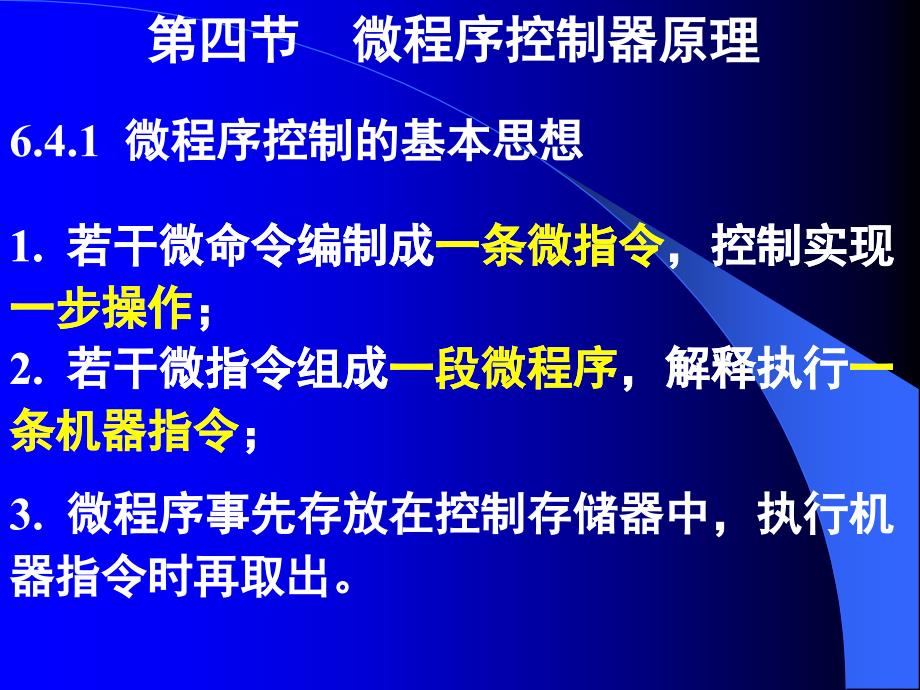 第四节 微程序控制器原理

6.4.1 微程序控制的基本思想

1. 若干微命令编制成一条微指令，控制实现一步操作；

2. 若干微指令组成一段微程序，解释执行一条机器指令；

3. 微程序事先存放在控制存储器中，执行机器指令时再取出。